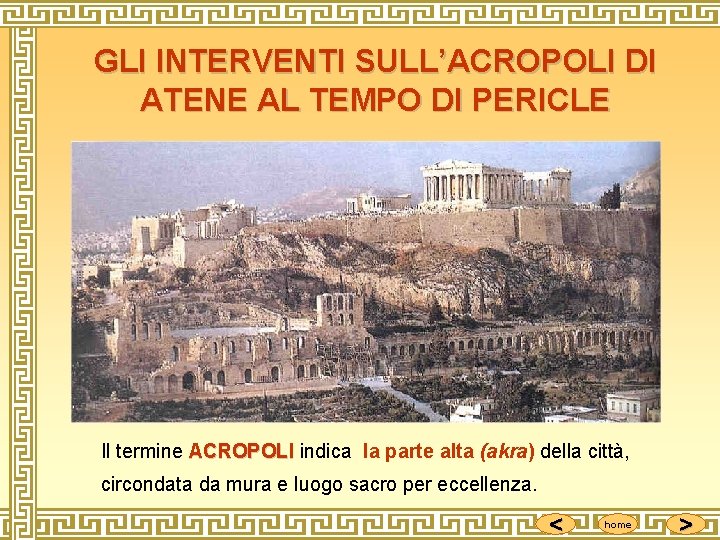 GLI INTERVENTI SULL'ACROPOLI DI ATENE AL TEMPO DI PERICLE

Il termine ACROPOLI indica la parte alta (akra) della città, circondata da mura e luogo sacro per eccellenza.

<
home
>